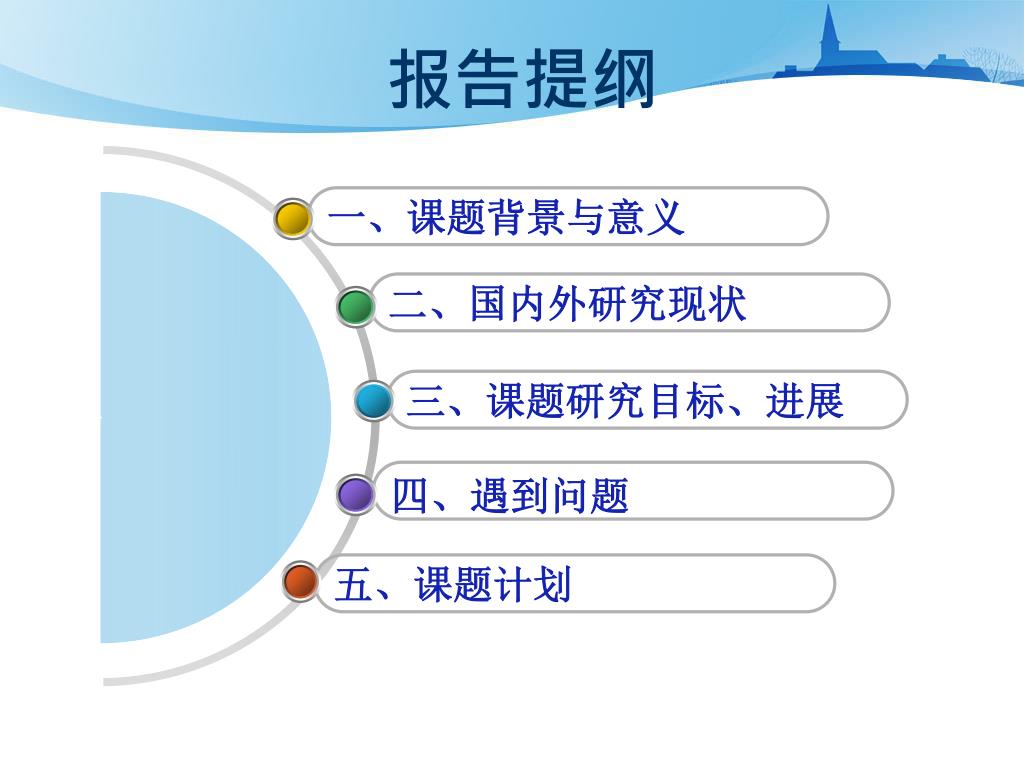 报告提纲

一、课题背景与意义

二、国内外研究现状

三、课题研究目标、进展

四、遇到问题

五、课题计划